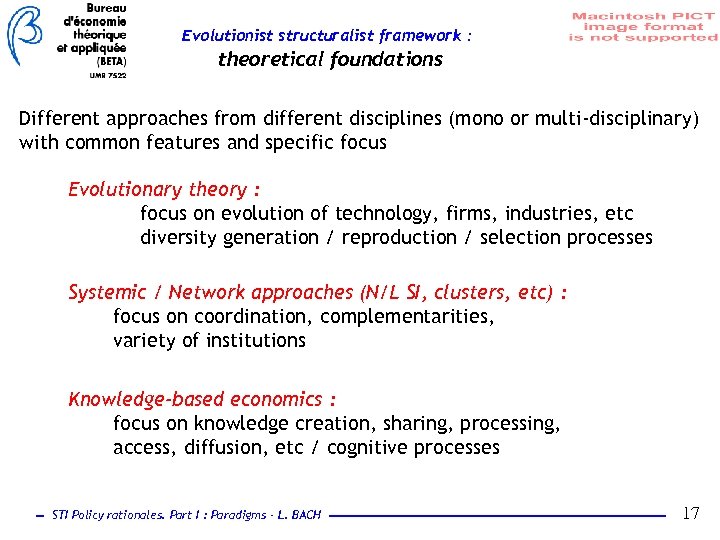 Bureau d'économie théorique et appliquée (BETA) UMR 7522

Evolutionist structuralist framework : theoretical foundations

Macintosh PICT image format is not supported

Different approaches from different disciplines (mono or multi-disciplinary) with common features and specific focus

Evolutionary theory :
focus on evolution of technology, firms, industries, etc
diversity generation / reproduction / selection processes

Systemic / Network approaches (N/L SI, clusters, etc) :
focus on coordination, complementarities, variety of institutions

Knowledge-based economics :
focus on knowledge creation, sharing, processing, access, diffusion, etc / cognitive processes

STI Policy rationales. Part I : Paradigms - L. BACH

17